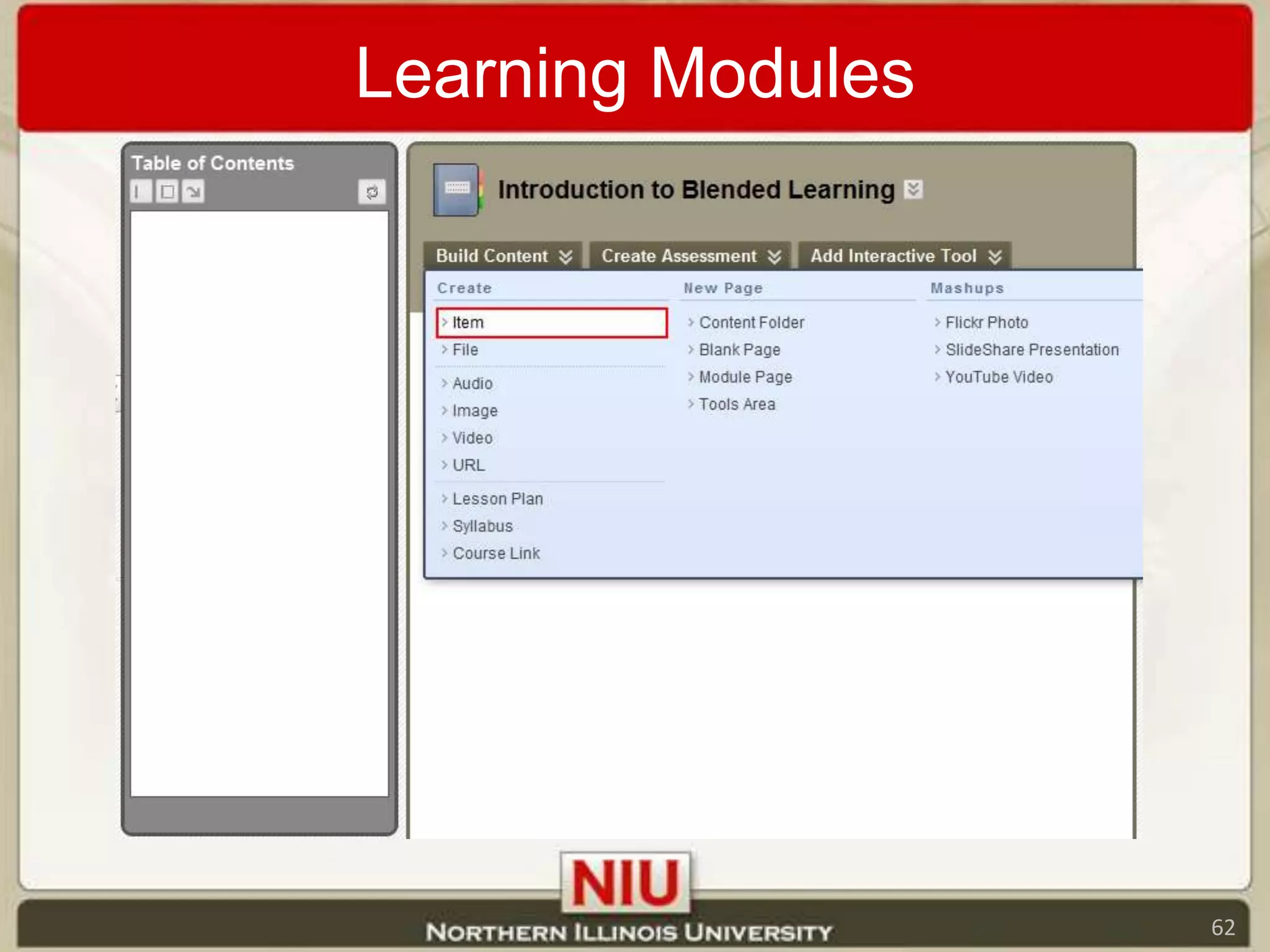 Learning Modules

Table of Contents

Introduction to Blended Learning

Build Content
Create Assessment
Add Interactive Tool

Create
Item
File
Audio
Image
Video
URL
Lesson Plan
Syllabus
Course Link

New Page
Content Folder
Blank Page
Module Page
Tools Area

Mashups
Flickr Photo
SlideShare Presentation
YouTube Video

NIU
NORTHERN ILLINOIS UNIVERSITY

62